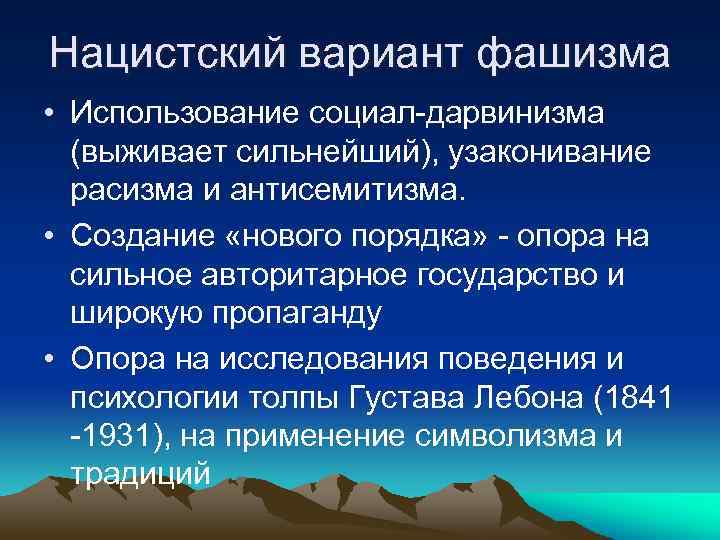 Нацистский вариант фашизма

• Использование социал-дарвинизма (выживает сильнейший), узаконивание расизма и антисемитизма.

• Создание «нового порядка» - опора на сильное авторитарное государство и широкую пропаганду

• Опора на исследования поведения и психологии толпы Густава Лебона (1841 -1931), на применение символизма и традиций